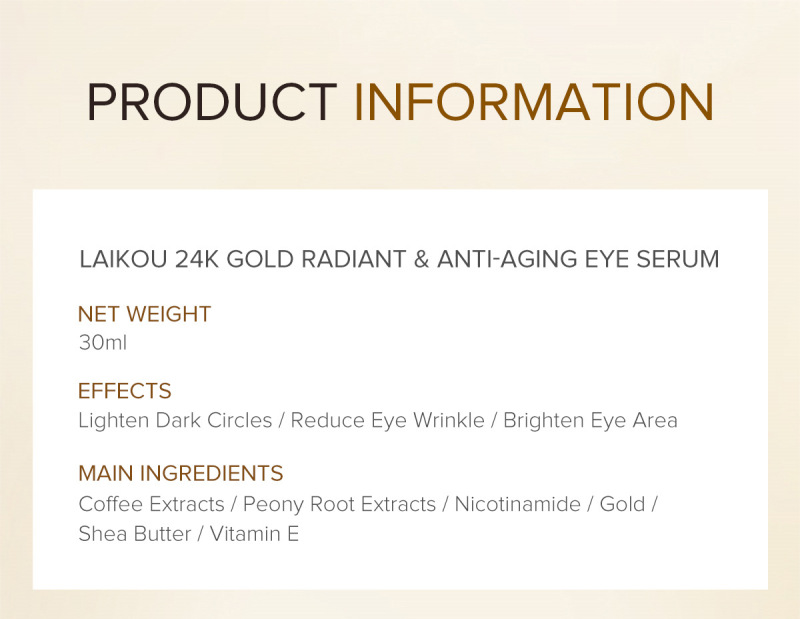 PRODUCT INFORMATION

LAIKOU 24K GOLD RADIANT & ANTI-AGING EYE SERUM

NET WEIGHT
30ml

EFFECTS
Lighten Dark Circles / Reduce Eye Wrinkle / Brighten Eye Area

MAIN INGREDIENTS
Coffee Extracts / Peony Root Extracts / Nicotinamide / Gold / Shea Butter / Vitamin E